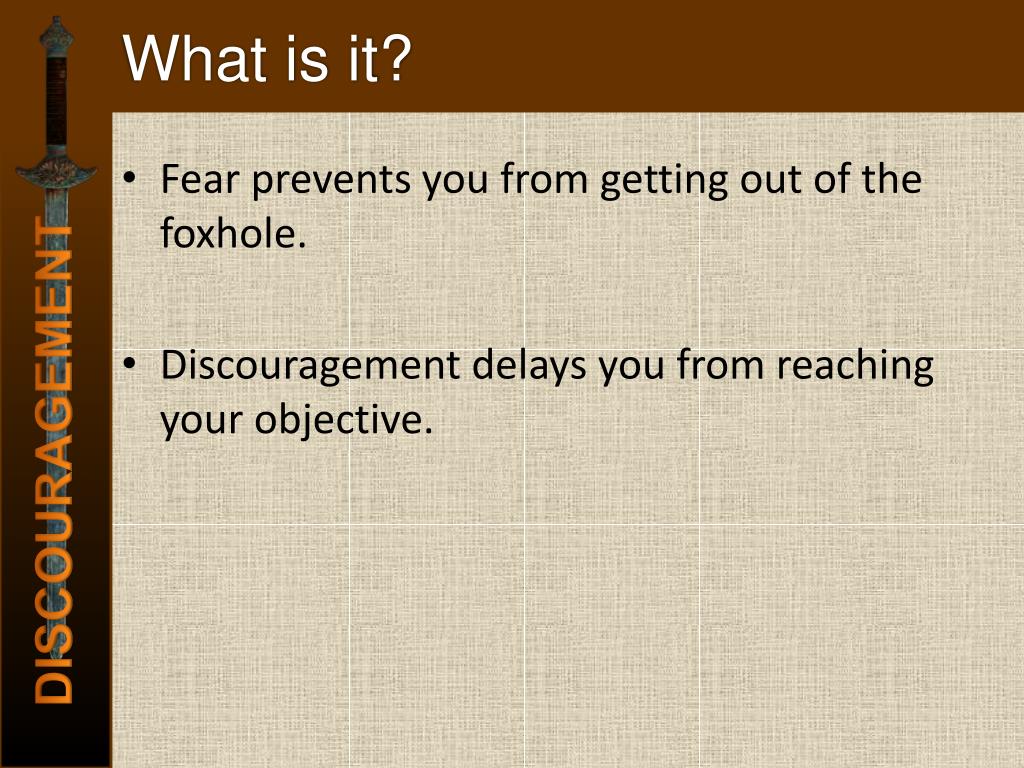 What is it?

DISCOURAGEMENT

• Fear prevents you from getting out of the foxhole.

• Discouragement delays you from reaching your objective.